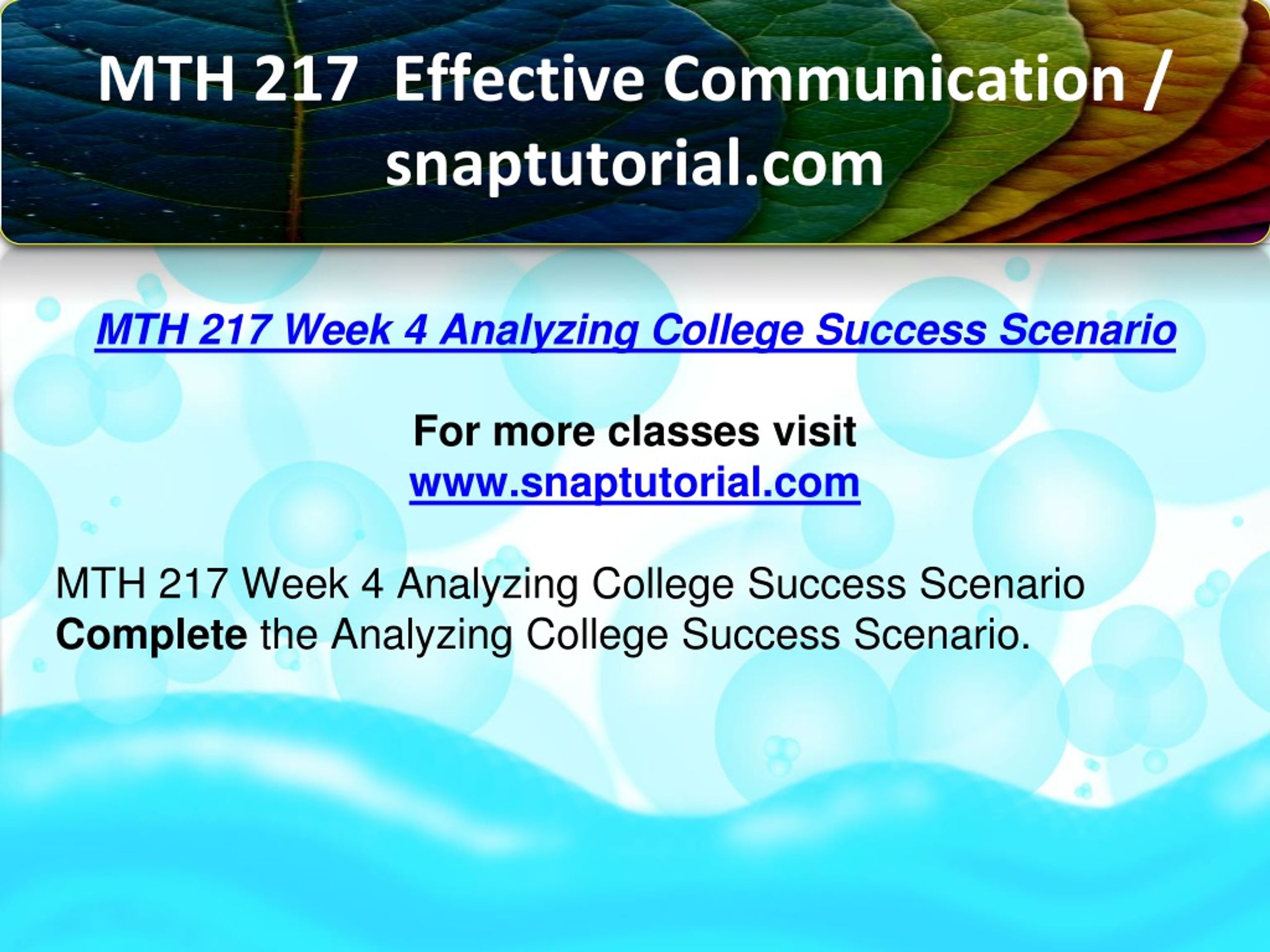 MTH 217 Effective Communication / snaptutorial.com

MTH 217 Week 4 Analyzing College Success Scenario

For more classes visit
www.snaptutorial.com

MTH 217 Week 4 Analyzing College Success Scenario
Complete the Analyzing College Success Scenario.